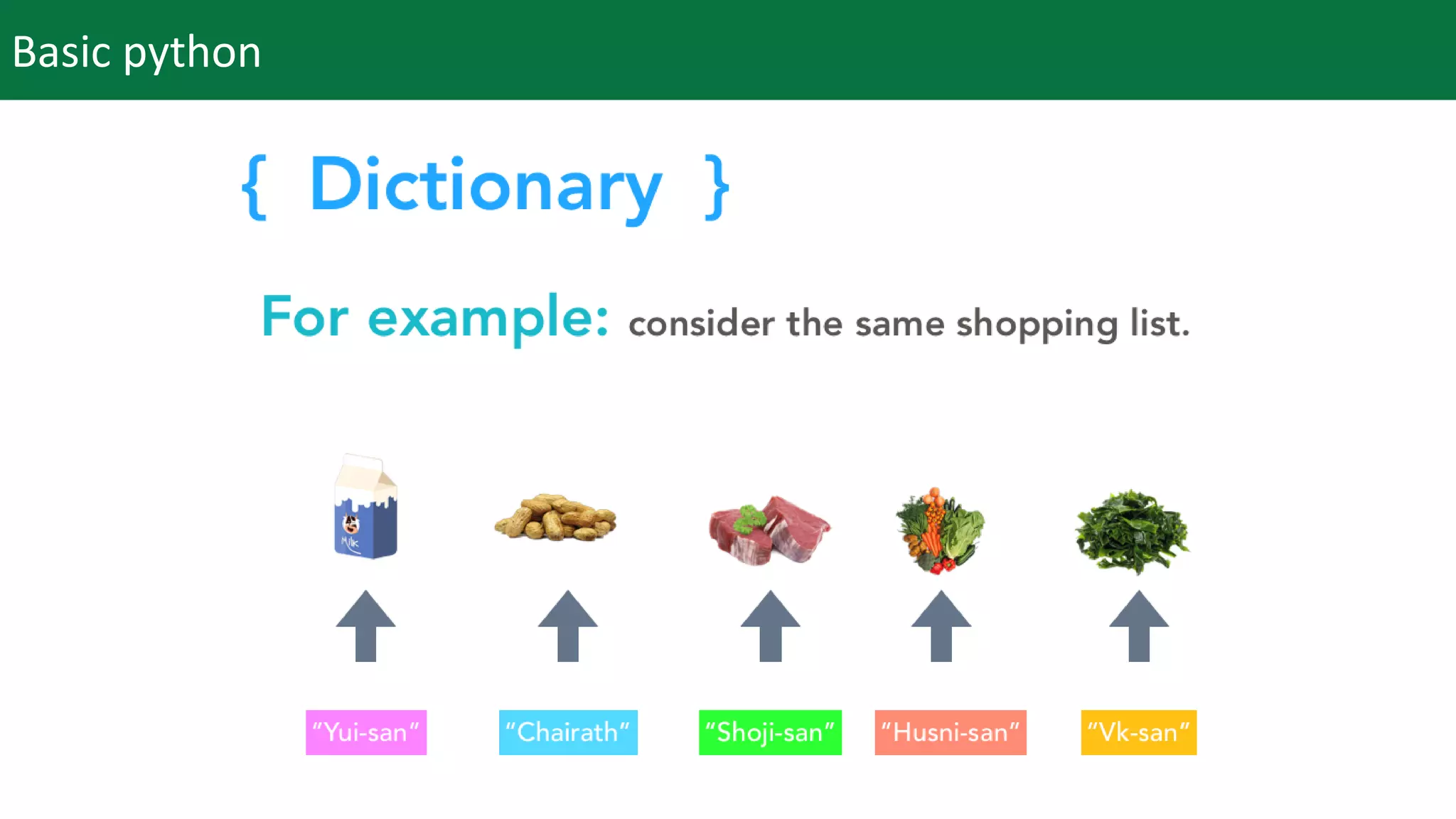 Basic python

{ Dictionary }

For example: consider the same shopping list.

Milk

"Yui-san"

"Chairath"

"Shoji-san"

"Husni-san"

"Vk-san"